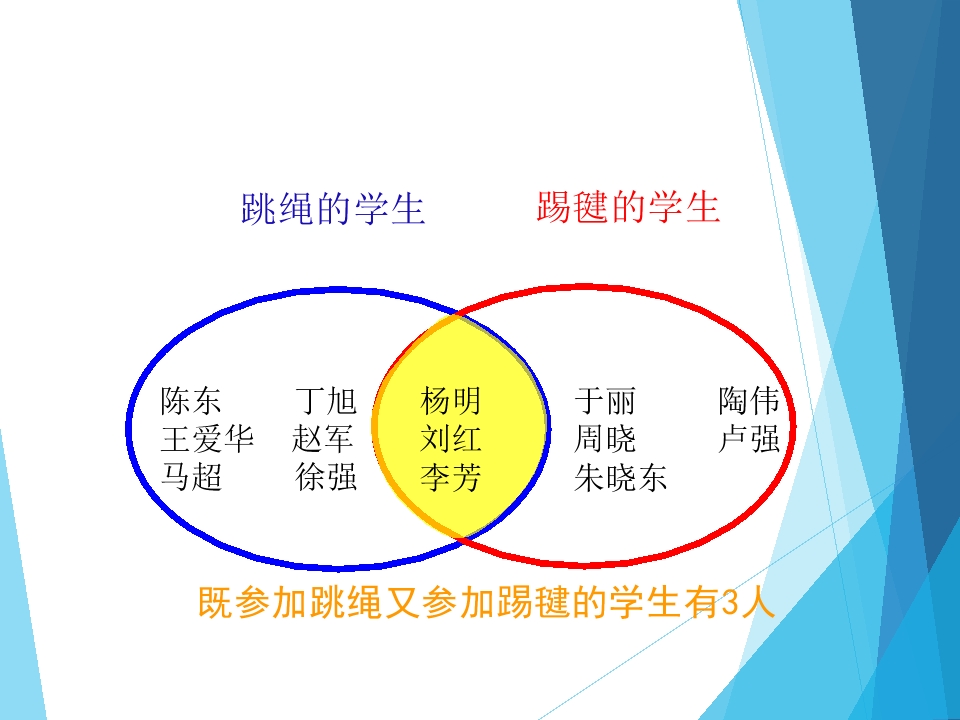 跳绳的学生 踢毽的学生

陈东 丁旭
王爱华 赵军
马超 徐强

杨明
刘红
李芳

于丽 陶伟
周晓 卢强
朱晓东

既参加跳绳又参加踢毽的学生有3人